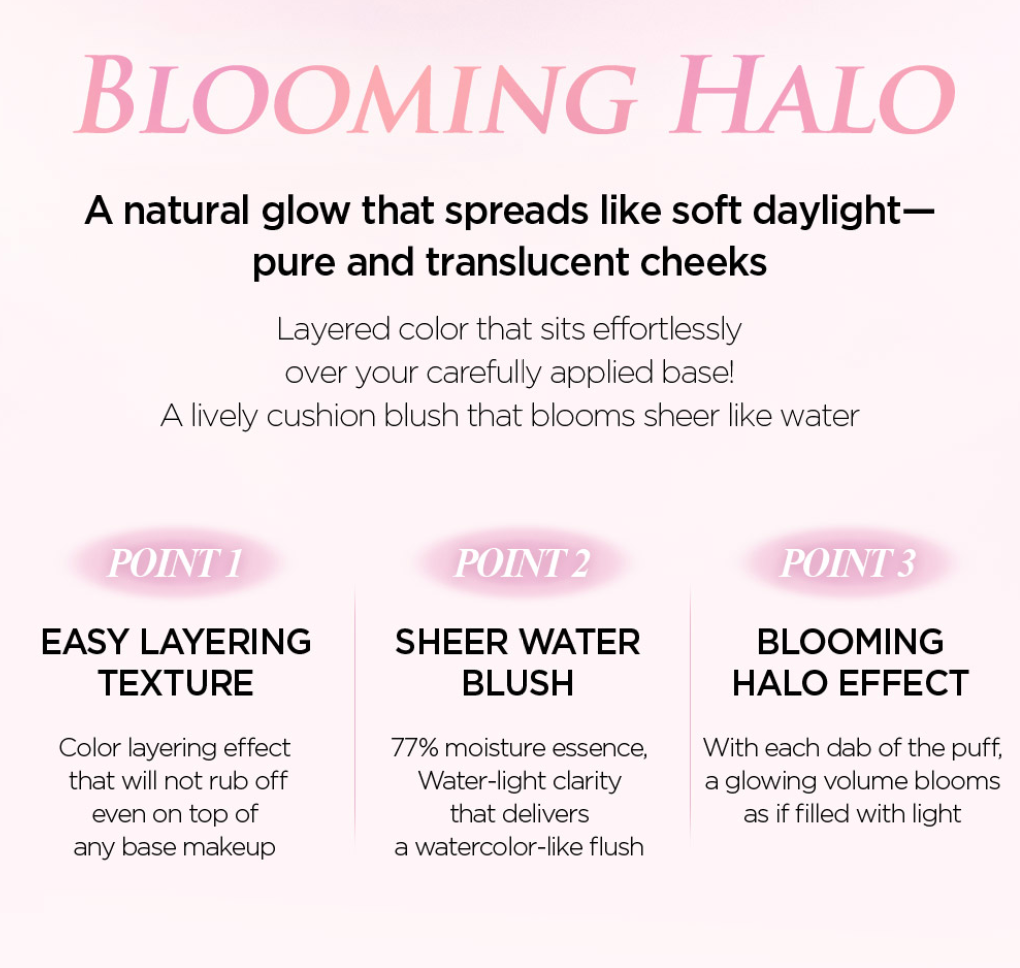 BLOOMING HALO

A natural glow that spreads like soft daylight— pure and translucent cheeks

Layered color that sits effortlessly over your carefully applied base! A lively cushion blush that blooms sheer like water

POINT 1

EASY LAYERING TEXTURE

Color layering effect that will not rub off even on top of any base makeup

POINT 2

SHEER WATER BLUSH

77% moisture essence, Water-light clarity that delivers a watercolor-like flush

POINT 3

BLOOMING HALO EFFECT

With each dab of the puff, a glowing volume blooms as if filled with light